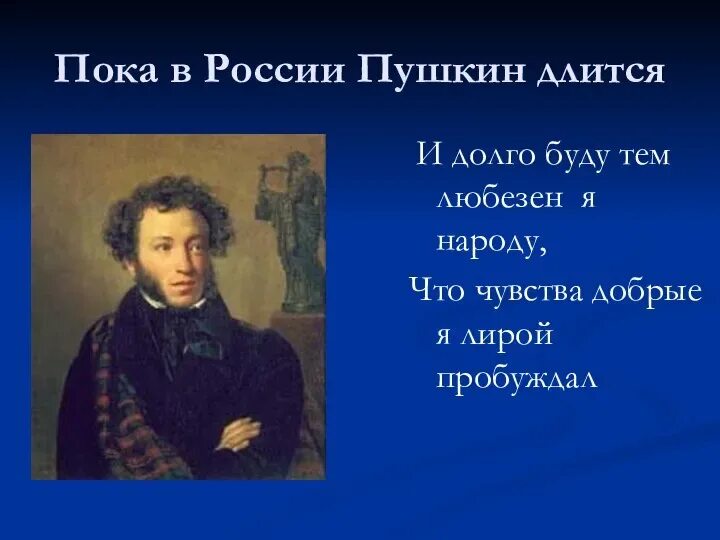 Пока в России Пушкин длится

И долго буду тем любезен я народу,

Что чувства добрые я лирой пробуждал